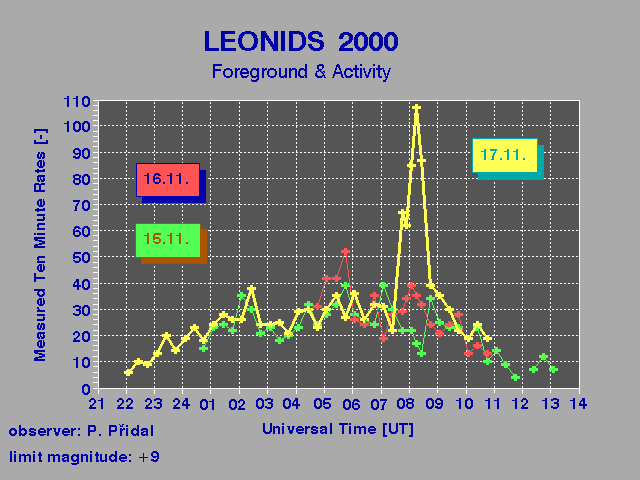 LEONIDS 2000

Foreground & Activity

Measured Ten Minute Rates [-]

110
100
90
80
70
60
50
40
30
20
10
0

16.11.

15.11.

17.11.

21 22 23 24 01 02 03 04 05 06 07 08 09 10 11 12 13 14

Universal Time [UT]

observer: P. Přidal

limit magnitude: +9